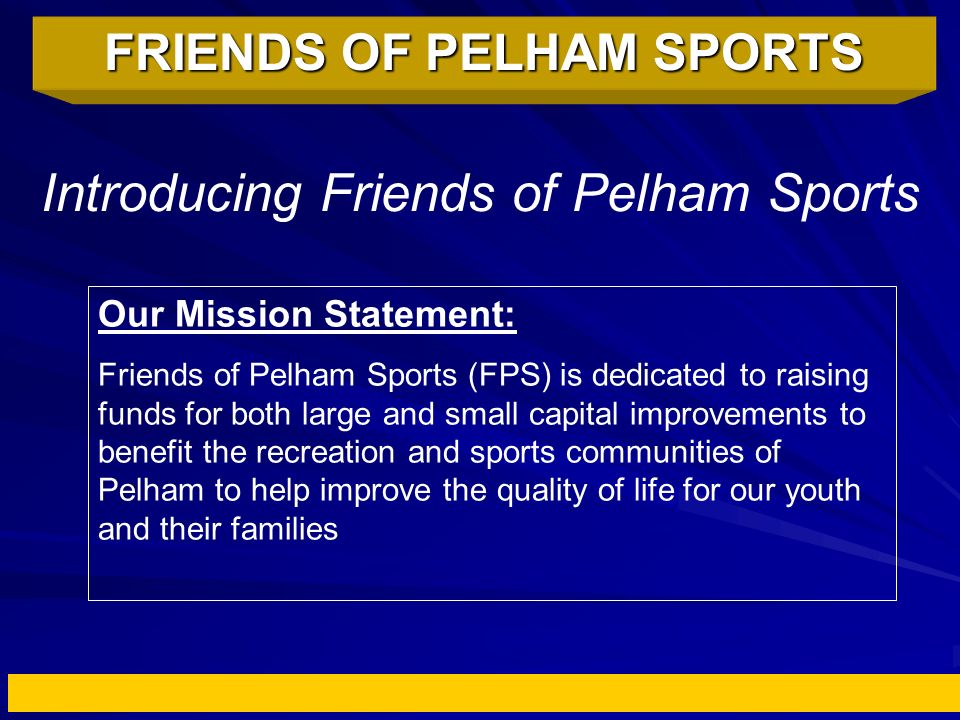 FRIENDS OF PELHAM SPORTS

Introducing Friends of Pelham Sports

Our Mission Statement:

Friends of Pelham Sports (FPS) is dedicated to raising funds for both large and small capital improvements to benefit the recreation and sports communities of Pelham to help improve the quality of life for our youth and their families